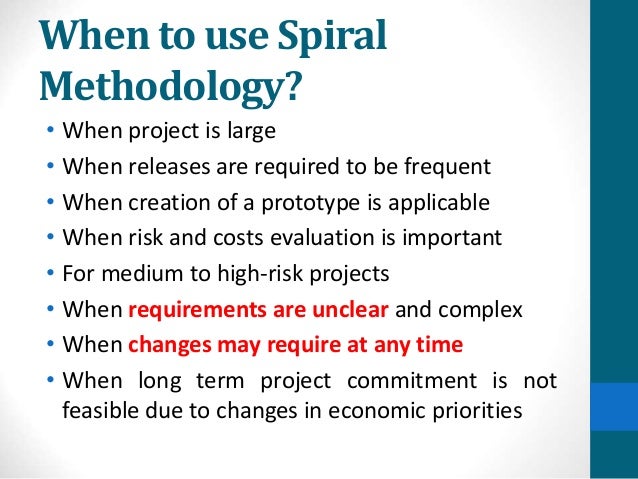 When to use Spiral Methodology?

• When project is large
• When releases are required to be frequent
• When creation of a prototype is applicable
• When risk and costs evaluation is important
• For medium to high-risk projects
• When requirements are unclear and complex
• When changes may require at any time
• When long term project commitment is not feasible due to changes in economic priorities